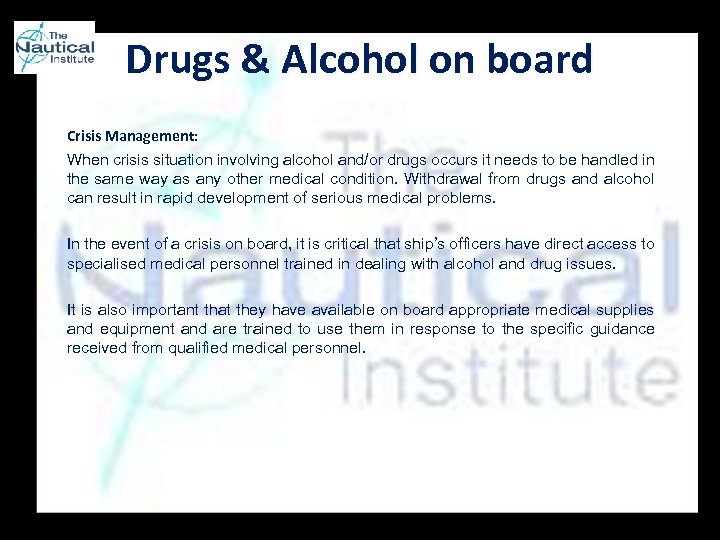 The Nautical Institute

Drugs & Alcohol on board

Crisis Management:

When crisis situation involving alcohol and/or drugs occurs it needs to be handled in the same way as any other medical condition. Withdrawal from drugs and alcohol can result in rapid development of serious medical problems.

In the event of a crisis on board, it is critical that ship's officers have direct access to specialised medical personnel trained in dealing with alcohol and drug issues.

It is also important that they have available on board appropriate medical supplies and equipment and are trained to use them in response to the specific guidance received from qualified medical personnel.

The Nautical Institute